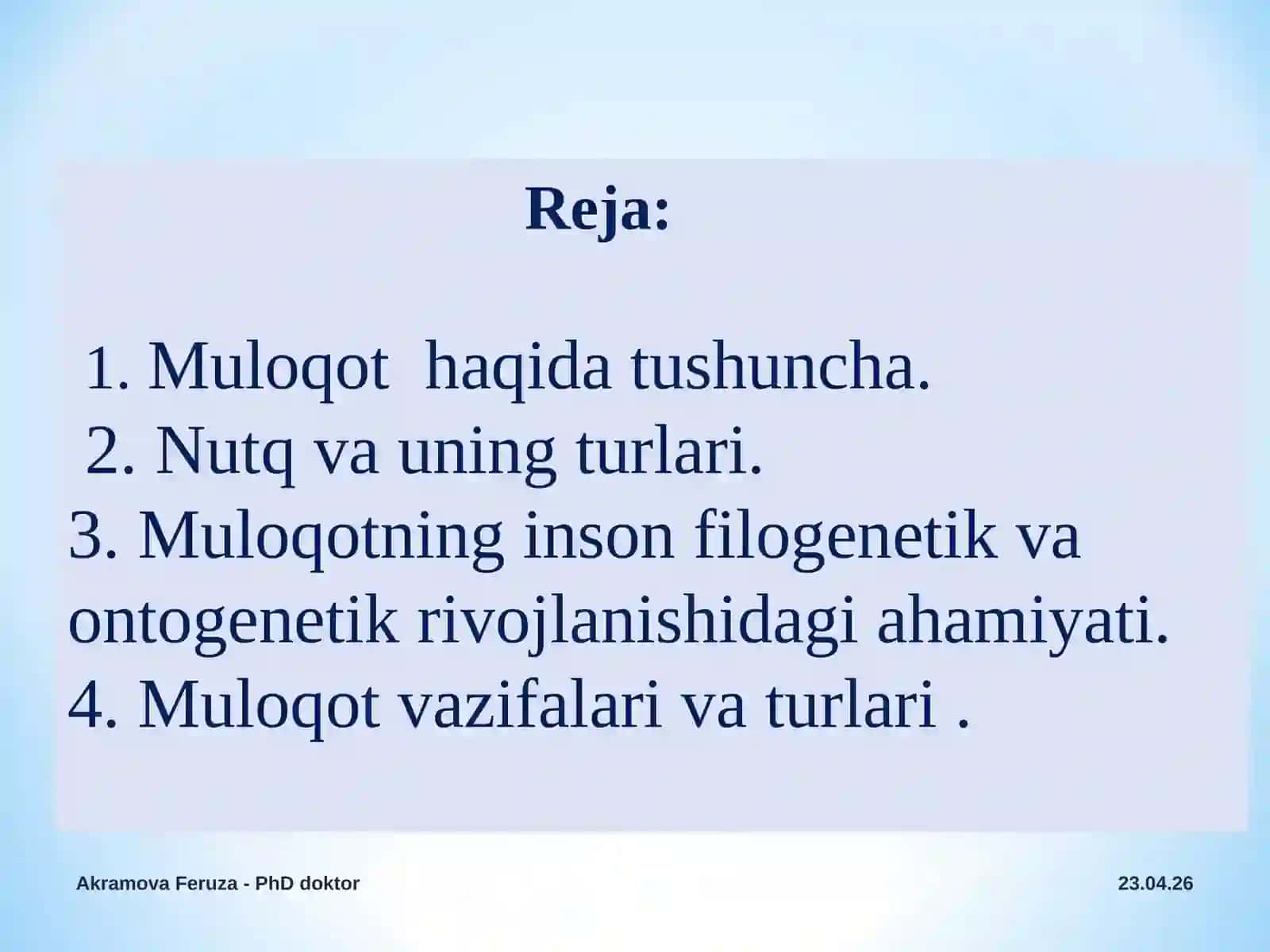 Reja:

1. Muloqot haqida tushuncha.
2. Nutq va uning turlari.
3. Muloqotning inson filogenetik va ontogenetik rivojlanishidagi ahamiyati.
4. Muloqot vazifalari va turlari .

Akramova Feruza - PhD doktor

23.04.26